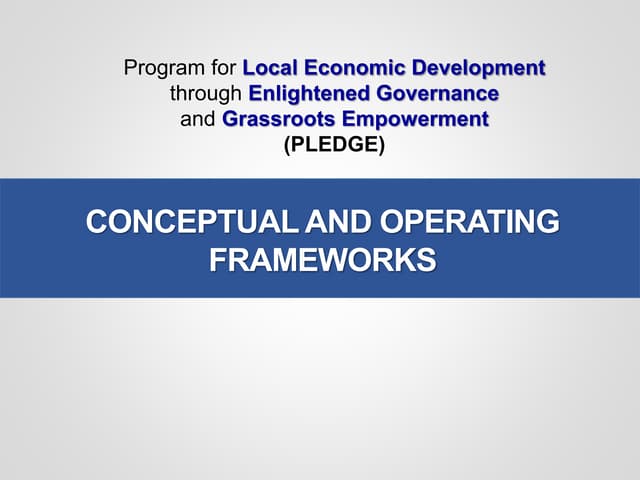 Program for Local Economic Development through Enlightened Governance and Grassroots Empowerment (PLEDGE)

CONCEPTUAL AND OPERATING FRAMEWORKS